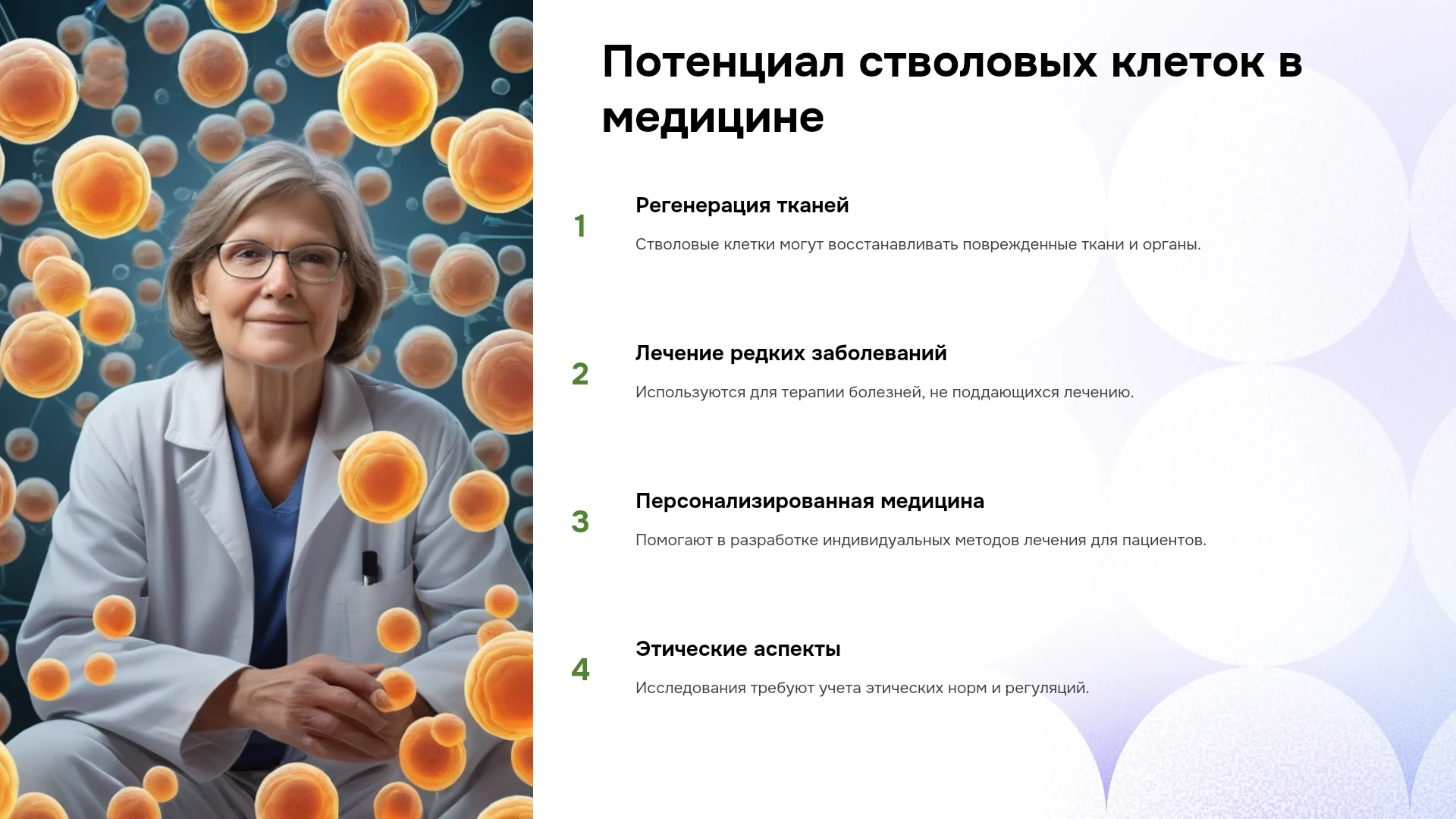 Потенциал стволовых клеток в медицине

1

Регенерация тканей

Стволовые клетки могут восстанавливать поврежденные ткани и органы.

2

Лечение редких заболеваний

Используются для терапии болезней, не поддающихся лечению.

3

Персонализированная медицина

Помогают в разработке индивидуальных методов лечения для пациентов.

4

Этические аспекты

Исследования требуют учета этических норм и регуляций.